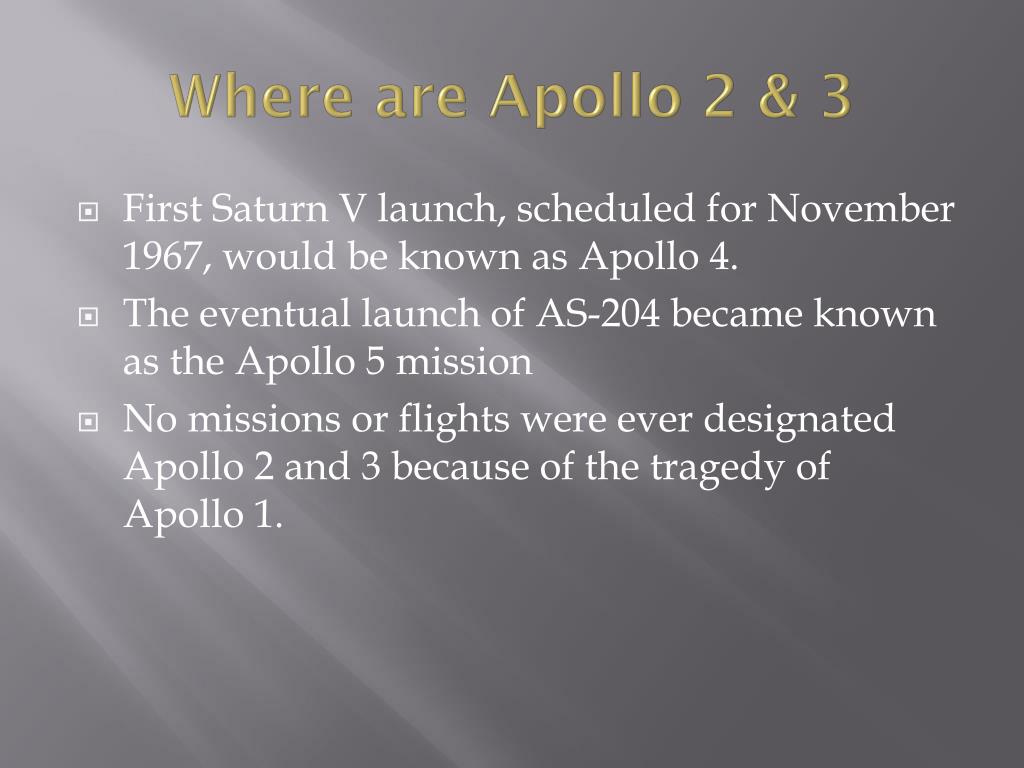 Where are Apollo 2 & 3

First Saturn V launch, scheduled for November 1967, would be known as Apollo 4.

The eventual launch of AS-204 became known as the Apollo 5 mission

No missions or flights were ever designated Apollo 2 and 3 because of the tragedy of Apollo 1.